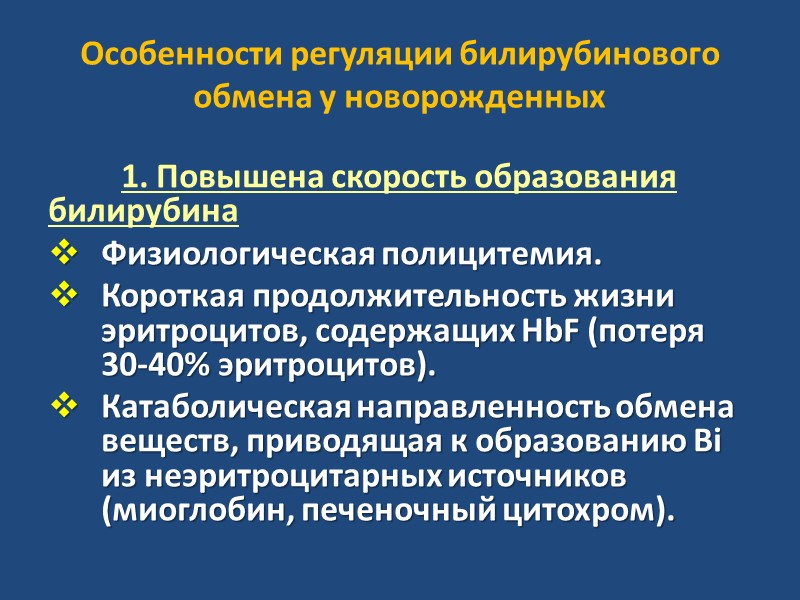 Особенности регуляции билирубинового обмена у новорожденных

1. Повышена скорость образования билирубина

❖ Физиологическая полицитемия.

❖ Короткая продолжительность жизни эритроцитов, содержащих HbF (потеря 30-40% эритроцитов).

❖ Катаболическая направленность обмена веществ, приводящая к образованию Bi из неэритроцитарных источников (миоглобин, печеночный цитохром).